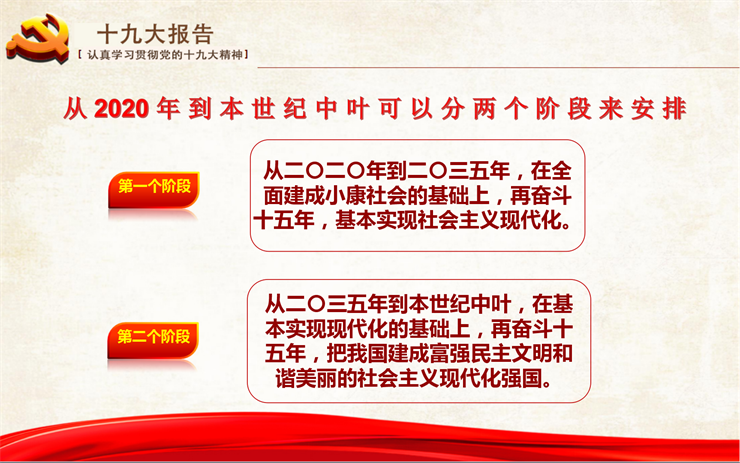 十九大报告
【认真学习贯彻党的十九大精神】

从2020年到本世纪中叶可以分两个阶段来安排

第一个阶段

从二〇二〇年到二〇三五年，在全面建成小康社会的基础上，再奋斗十五年，基本实现社会主义现代化。

第二个阶段

从二〇三五年到本世纪中叶，在基本实现现代化的基础上，再奋斗十五年，把我国建成富强民主文明和谐美丽的社会主义现代化强国。